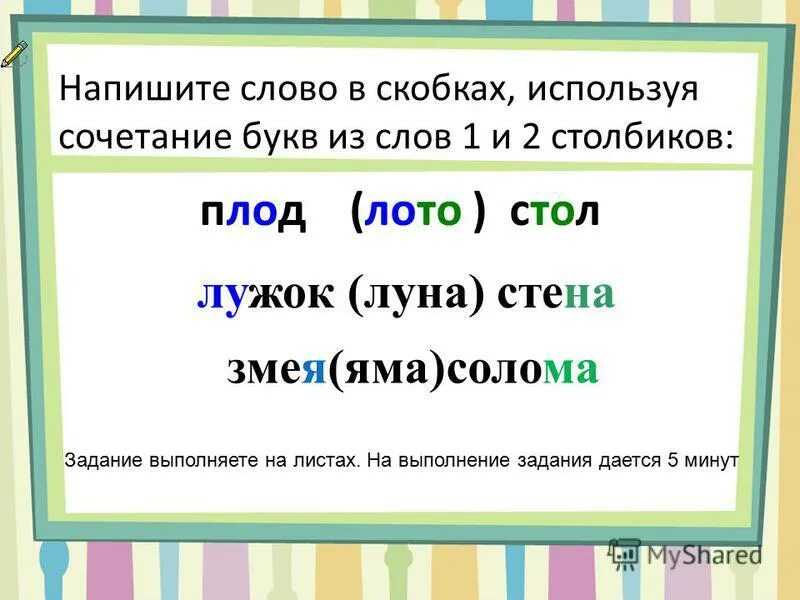 Напишите слово в скобках, используя сочетание букв из слов 1 и 2 столбиков:

плод (лото ) стол

лужок (луна) стена

змея(яма)солома

Задание выполняете на листах. На выполнение задания дается 5 минут

MyShared